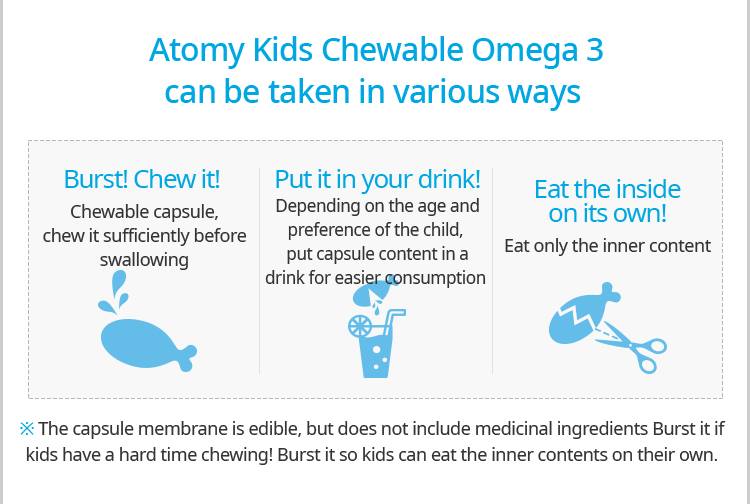 Atomy Kids Chewable Omega 3 can be taken in various ways

Burst! Chew it!
Chewable capsule, chew it sufficiently before swallowing

Put it in your drink!
Depending on the age and preference of the child, put capsule content in a drink for easier consumption

Eat the inside on its own!
Eat only the inner content

※ The capsule membrane is edible, but does not include medicinal ingredients Burst it if kids have a hard time chewing! Burst it so kids can eat the inner contents on their own.